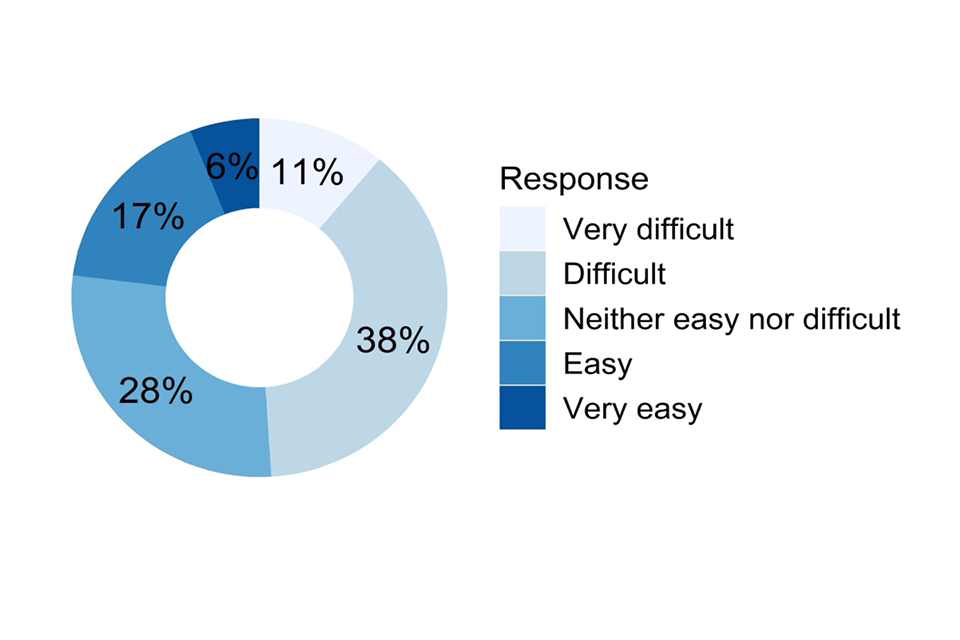 6%
11%
17%
38%
28%

Response
Very difficult
Difficult
Neither easy nor difficult
Easy
Very easy